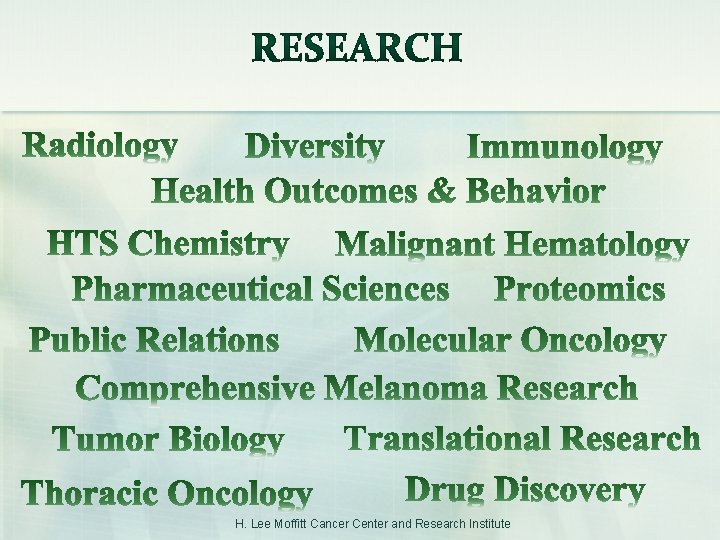 RESEARCH

Radiology Diversity Immunology
Health Outcomes & Behavior
HTS Chemistry Malignant Hematology
Pharmaceutical Sciences Proteomics
Public Relations Molecular Oncology
Comprehensive Melanoma Research
Tumor Biology Translational Research
Thoracic Oncology Drug Discovery

H. Lee Moffitt Cancer Center and Research Institute